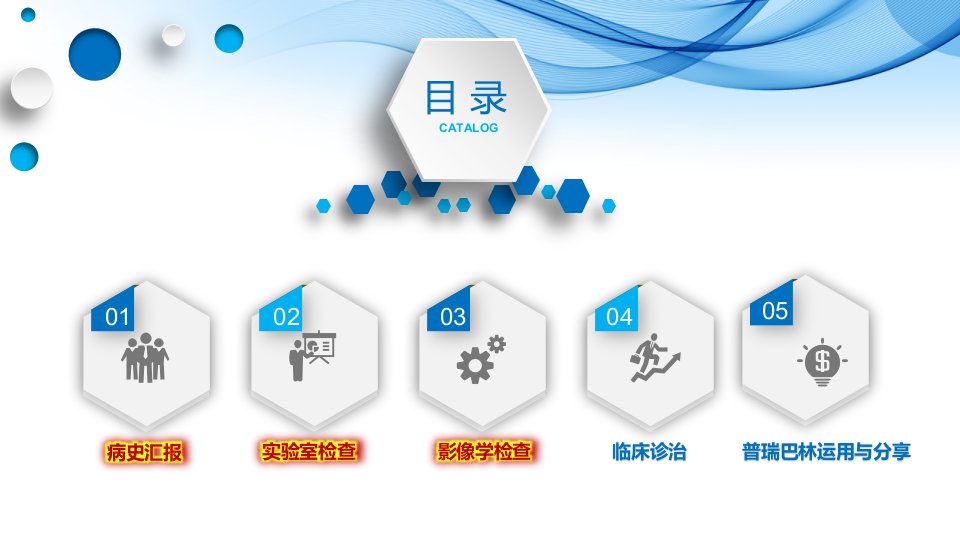 目录
CATALOG

01
病史汇报

02
实验室检查

03
影像学检查

04
临床诊治

05
普瑞巴林运用与分享